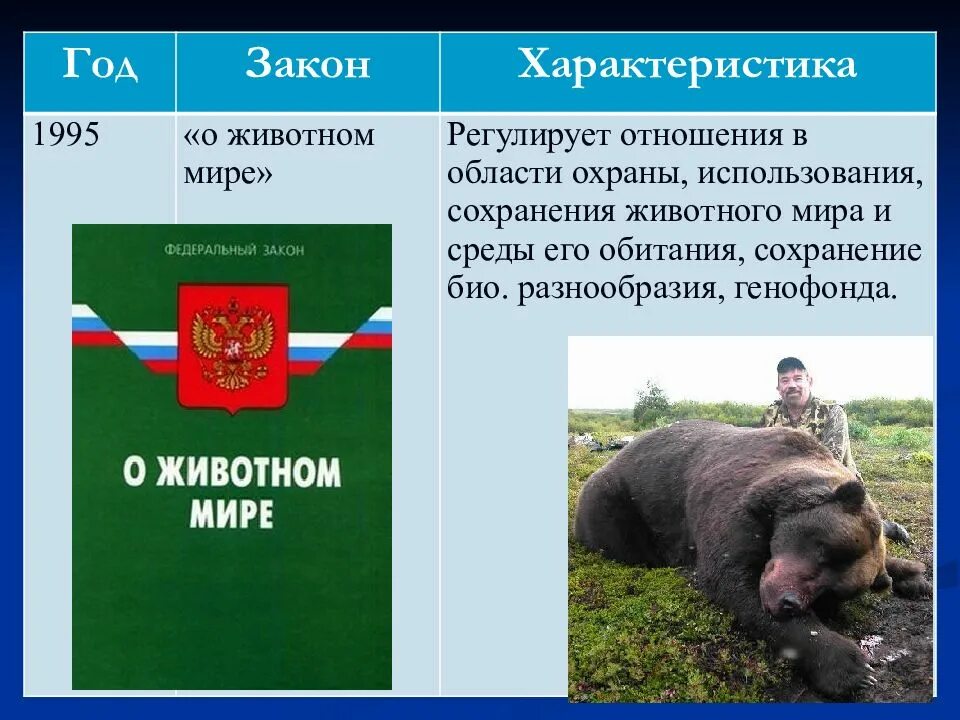 | Год | Закон | Характеристика |
|---|---|---|
| 1995 | «о животном мире» | Регулирует отношения в области охраны, использования, сохранения животного мира и среды его обитания, сохранение био. разнообразия, генофонда. |

ФЕДЕРАЛЬНЫЙ ЗАКОН

О ЖИВОТНОМ МИРЕ